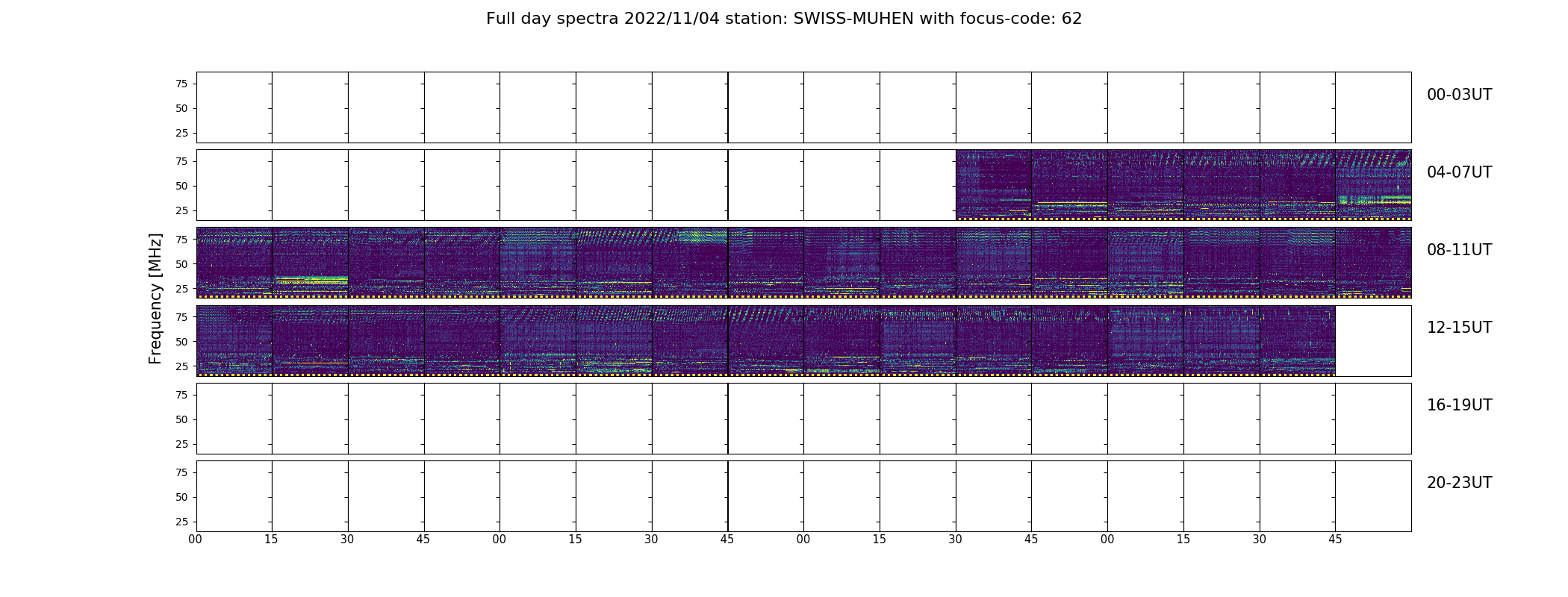 Full day spectra 2022/11/04 station: SWISS-MUHEN with focus-code: 62

Frequency [MHz]

75
50
25
00-03UT

75
50
25
04-07UT

75
50
25
08-11UT

75
50
25
12-15UT

75
50
25
16-19UT

75
50
25
20-23UT

00 15 30 45 00 15 30 45 00 15 30 45 00 15 30 45